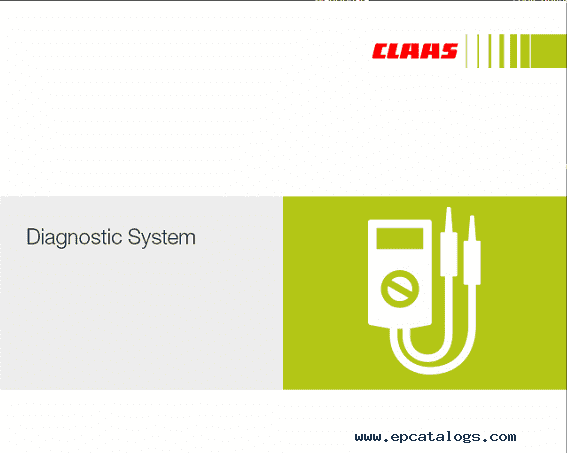 CLAAS

Diagnostic System

www.epcatalogs.com